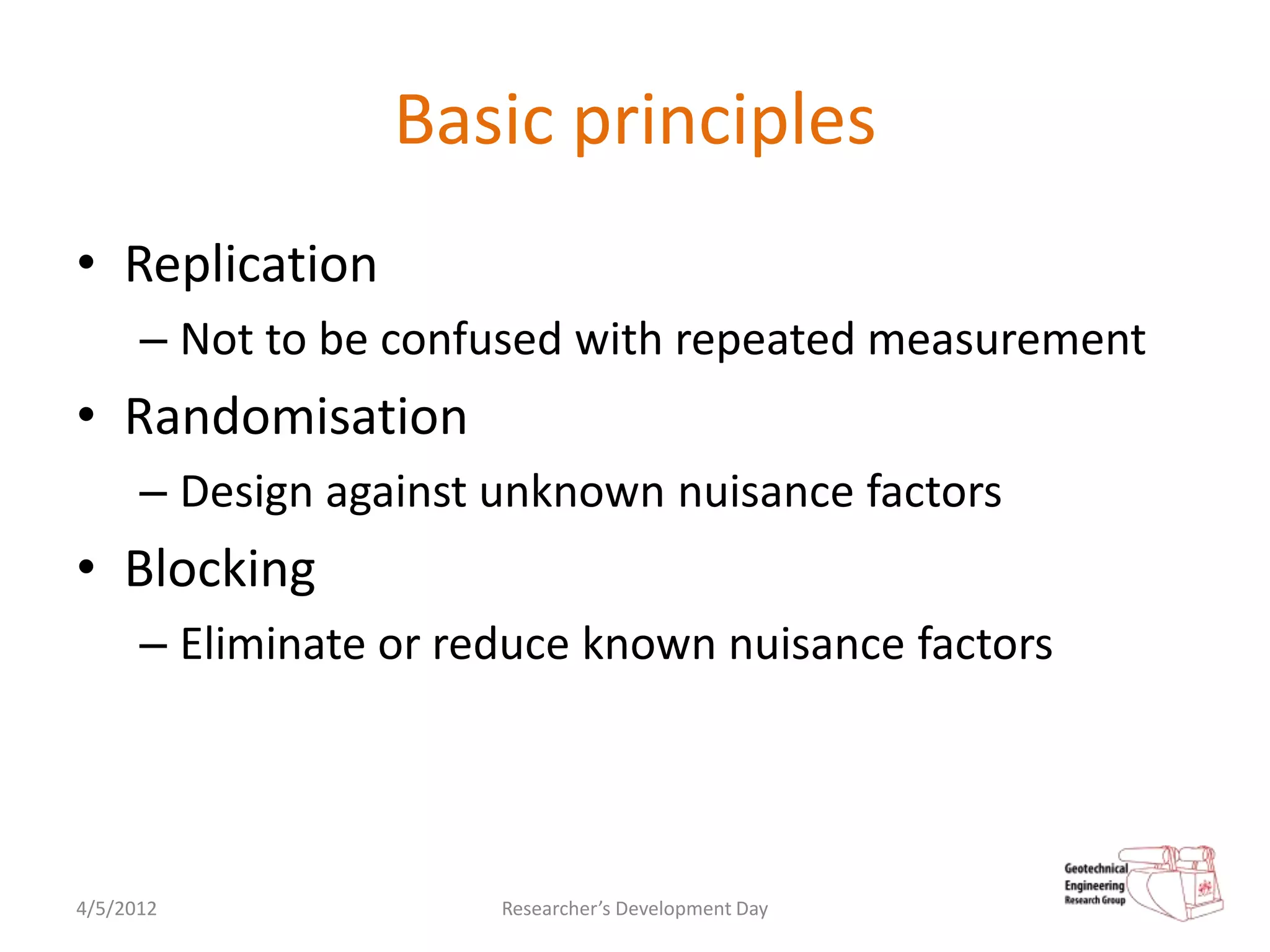 Basic principles

• Replication
– Not to be confused with repeated measurement
• Randomisation
– Design against unknown nuisance factors
• Blocking
– Eliminate or reduce known nuisance factors

4/5/2012
Researcher's Development Day
Geotechnical Engineering Research Group